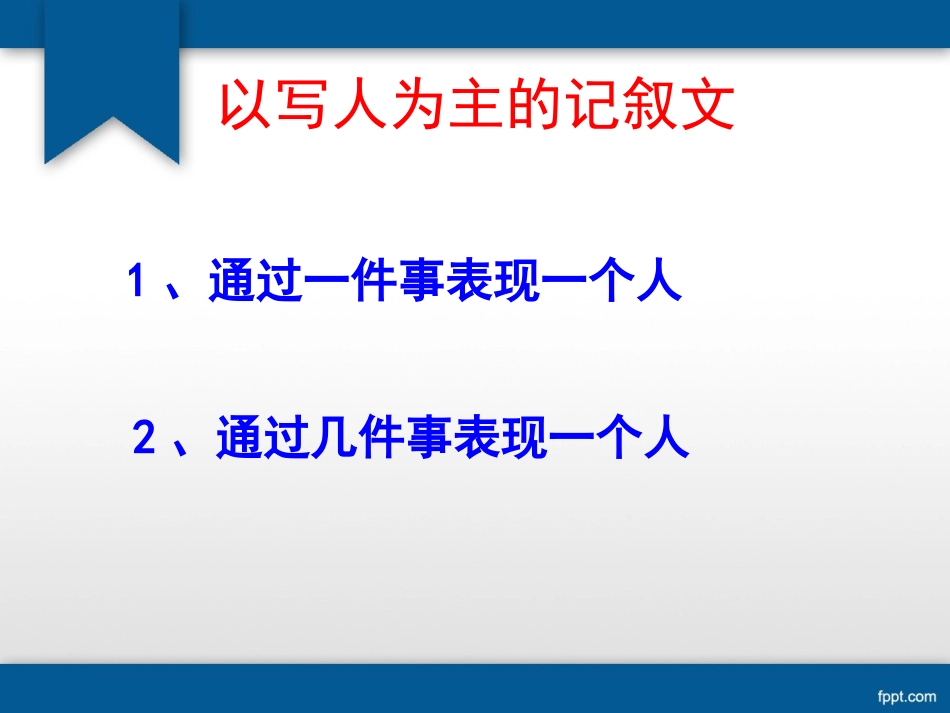 以写人为主的记叙文

1、通过一件事表现一个人

2、通过几件事表现一个人

fppt.com